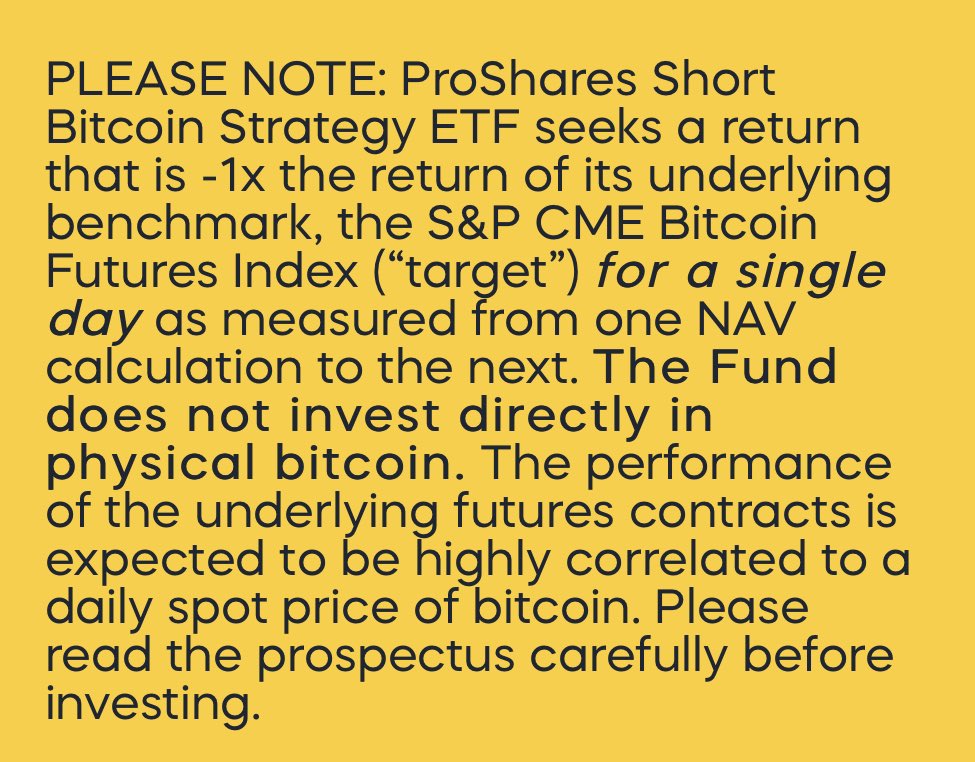 PLEASE NOTE: ProShares Short Bitcoin Strategy ETF seeks a return that is -1x the return of its underlying benchmark, the S&P CME Bitcoin Futures Index (“target”) for a single day as measured from one NAV calculation to the next. The Fund does not invest directly in physical bitcoin. The performance of the underlying futures contracts is expected to be highly correlated to a daily spot price of bitcoin. Please read the prospectus carefully before investing.